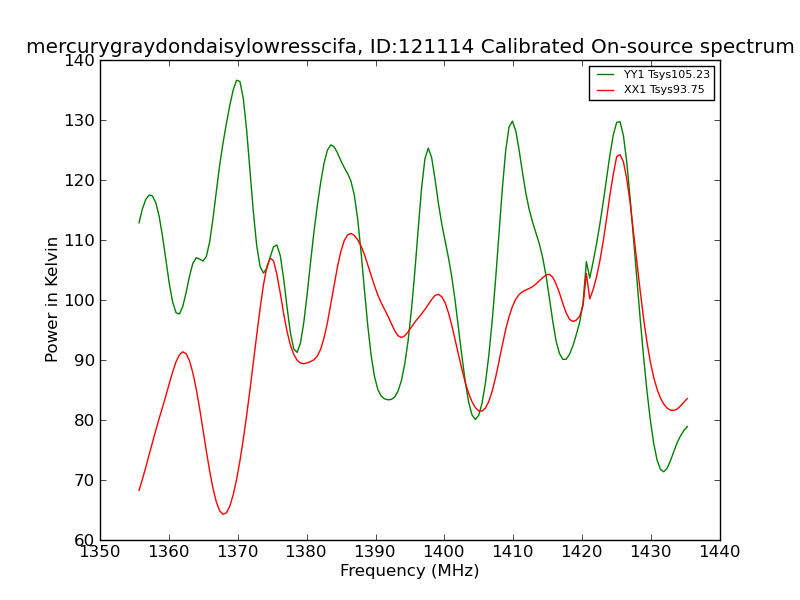 mercurygraydondaisylowresscifa, ID:121114 Calibrated On-source spectrum

YY1 Tsys105.23
XX1 Tsys93.75

Power in Kelvin

140
130
120
110
100
90
80
70
60

1350 1360 1370 1380 1390 1400 1410 1420 1430 1440

Frequency (MHz)